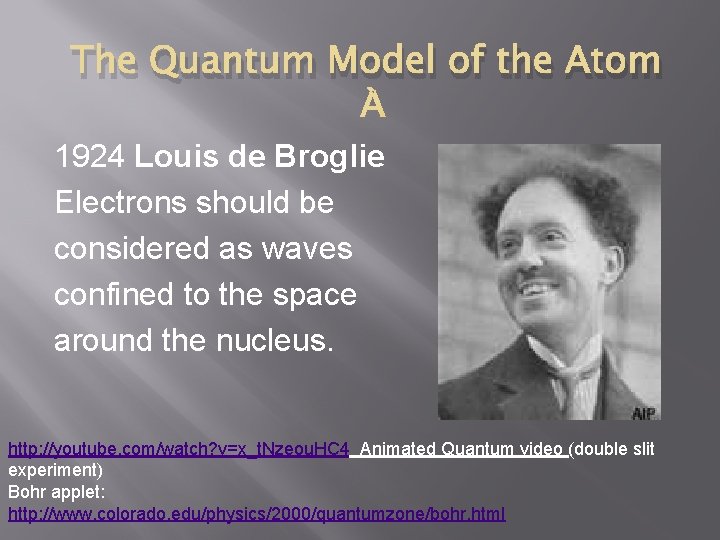 The Quantum Model of the Atom À

1924 Louis de Broglie
Electrons should be considered as waves confined to the space around the nucleus.

AIP

http://youtube.com/watch?v=x_tNzeouHC4 Animated Quantum video (double slit experiment)
Bohr applet:
http://www.colorado.edu/physics/2000/quantumzone/bohr.html